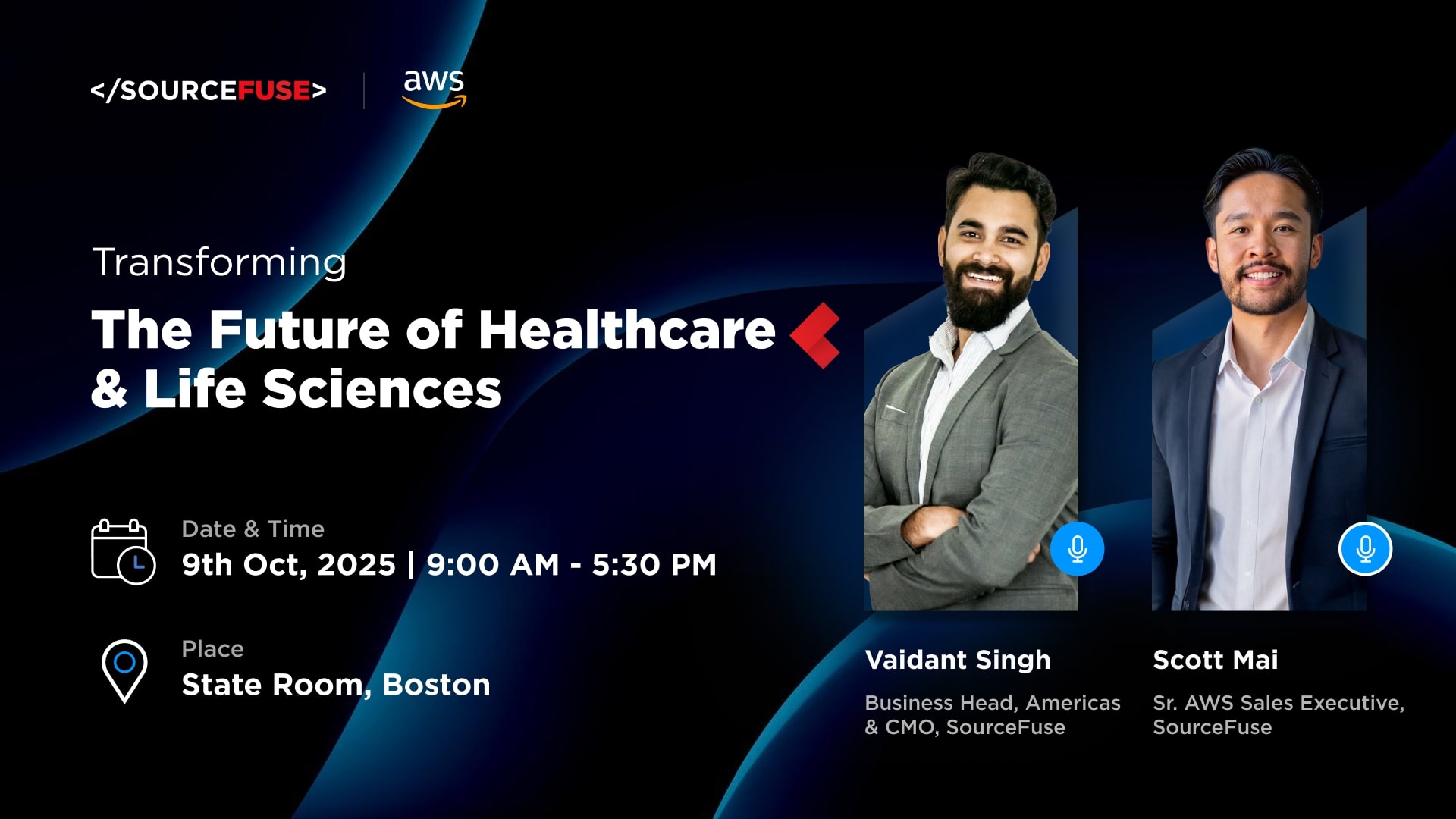 </SOURCEFUSE>

aws

Transforming

The Future of Healthcare & Life Sciences

Date & Time
9th Oct, 2025 | 9:00 AM - 5:30 PM

Place
State Room, Boston

Vaidant Singh
Business Head, Americas & CMO, SourceFuse

Scott Mai
Sr. AWS Sales Executive, SourceFuse